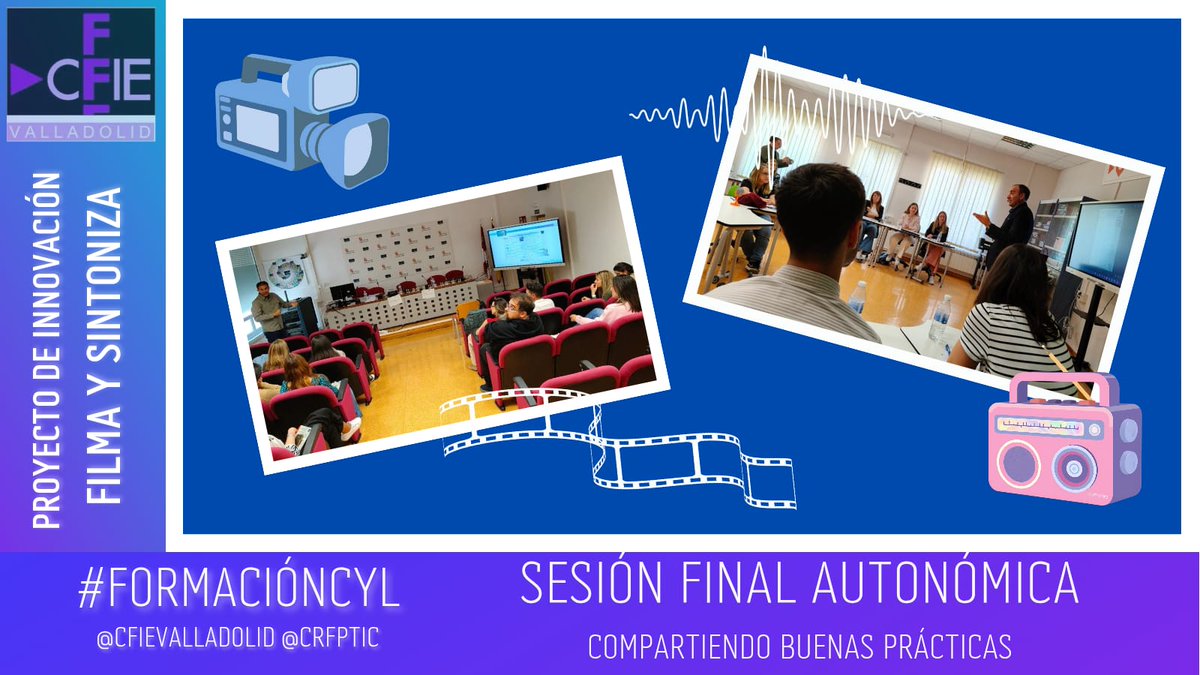 CFIE
VALLADOLID

PROYECTO DE INNOVACIÓN
FILMA Y SINTONIZA

#FORMACIÓNCYL
@CFIEVALLADOLID @CRFPTIC

SESIÓN FINAL AUTONÓMICA
COMPARTIENDO BUENAS PRÁCTICAS